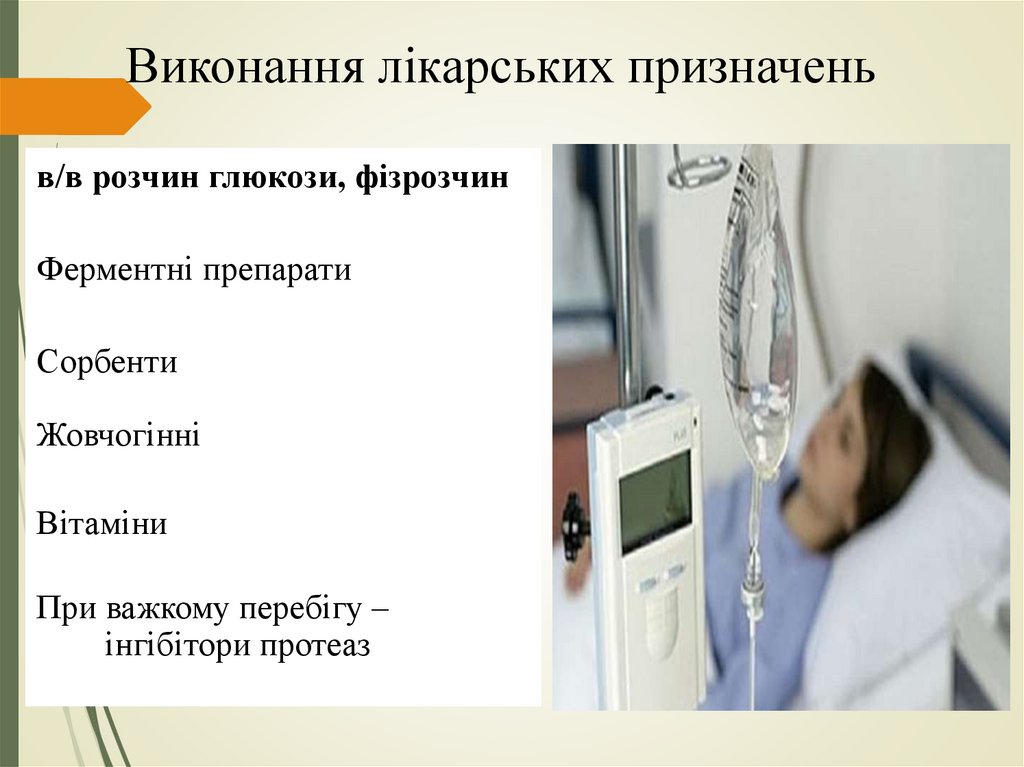 Виконання лікарських призначень

в/в розчин глюкози, фізрозчин

Ферментні препарати

Сорбенти

Жовчогінні

Вітаміни

При важкому перебігу – інгібітори протеаз